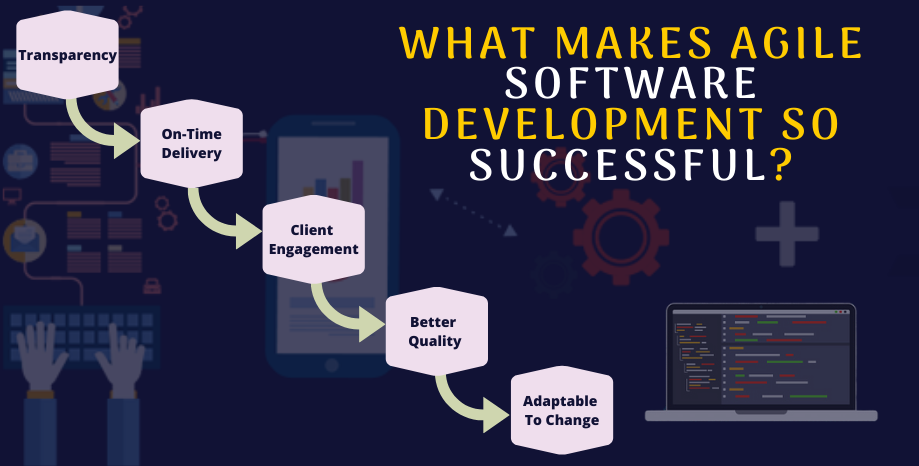 WHAT MAKES AGILE SOFTWARE DEVELOPMENT SO SUCCESSFUL?

Transparency

On-Time Delivery

Client Engagement

Better Quality

Adaptable To Change